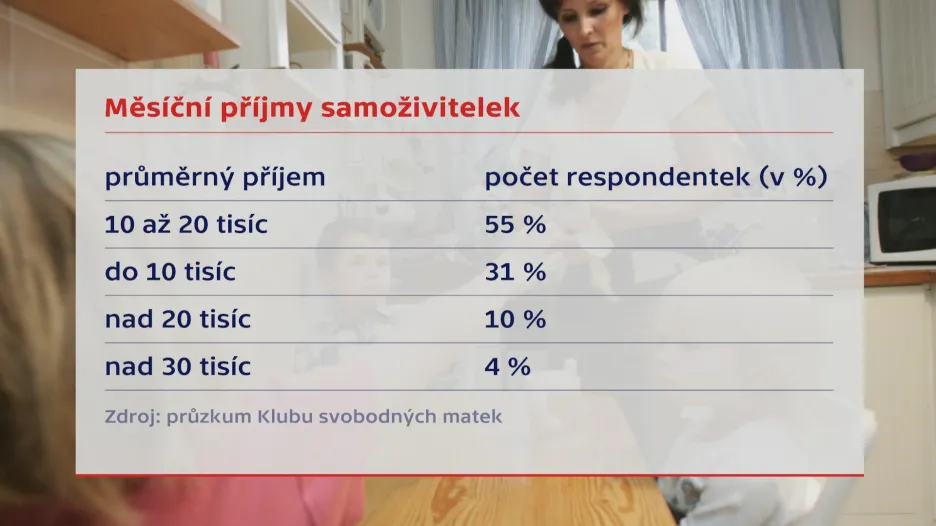 Měsíční příjmy samoživitelek

| průměrný příjem | počet respondentek (v %) |
|---|---|
| 10 až 20 tisíc | 55 % |
| do 10 tisíc | 31 % |
| nad 20 tisíc | 10 % |
| nad 30 tisíc | 4 % |

Zdroj: průzkum Klubu svobodných matek